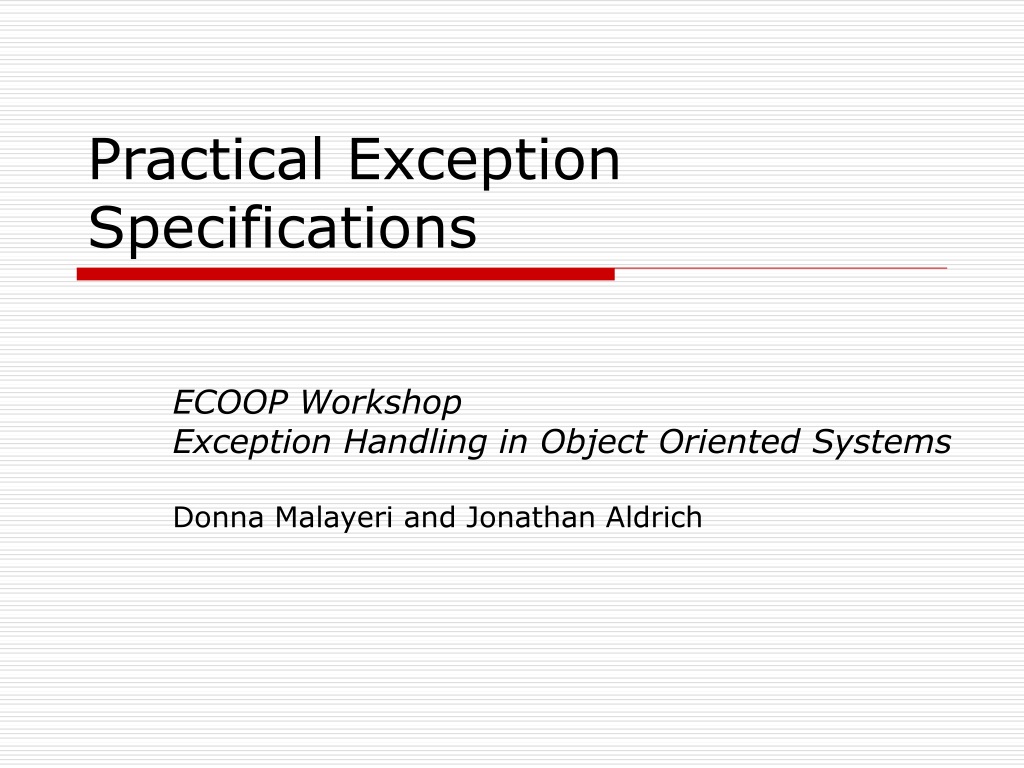 Practical Exception Specifications

ECOOP Workshop
Exception Handling in Object Oriented Systems

Donna Malayeri and Jonathan Aldrich